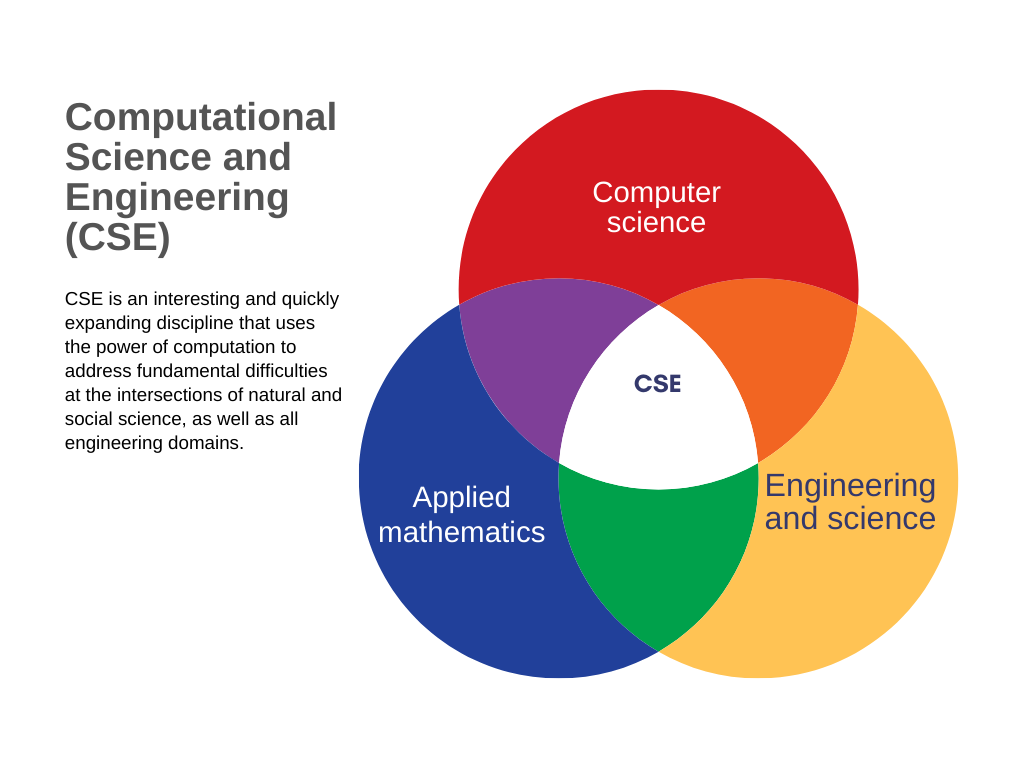 Computational Science and Engineering (CSE)

CSE is an interesting and quickly expanding discipline that uses the power of computation to address fundamental difficulties at the intersections of natural and social science, as well as all engineering domains.

Computer science

CSE

Applied mathematics

Engineering and science